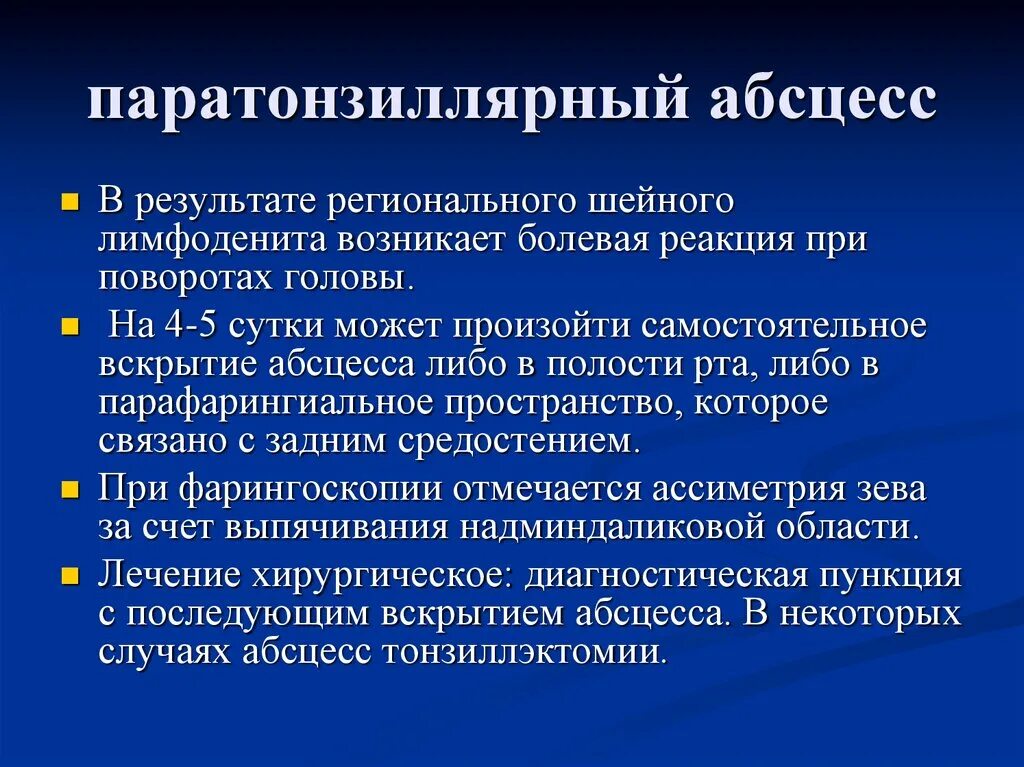 паратонзиллярный абсцесс

В результате регионального шейного лимфоденита возникает болевая реакция при поворотах головы.

На 4-5 сутки может произойти самостоятельное вскрытие абсцесса либо в полости рта, либо в парафарингиальное пространство, которое связано с задним средостением.

При фарингоскопии отмечается ассиметрия зева за счет выпячивания надминдаликовой области.

Лечение хирургическое: диагностическая пункция с последующим вскрытием абсцесса. В некоторых случаях абсцесс тонзиллэктомии.